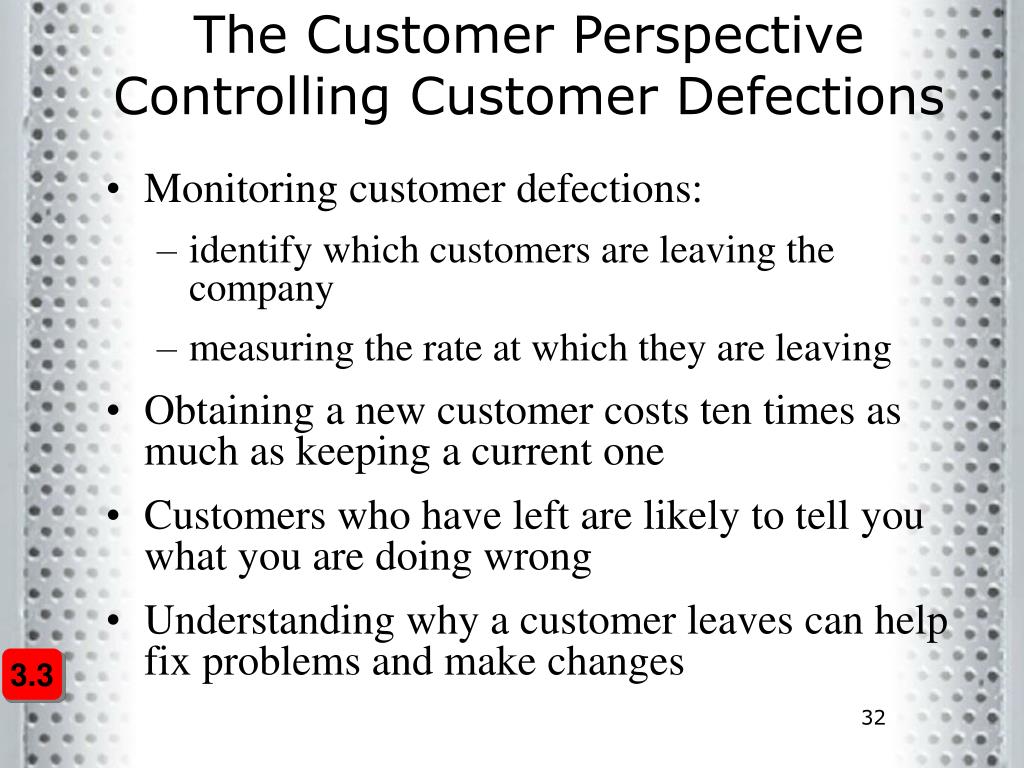 The Customer Perspective
Controlling Customer Defections

• Monitoring customer defections:
– identify which customers are leaving the company
– measuring the rate at which they are leaving
• Obtaining a new customer costs ten times as much as keeping a current one
• Customers who have left are likely to tell you what you are doing wrong
• Understanding why a customer leaves can help fix problems and make changes

3.3

32